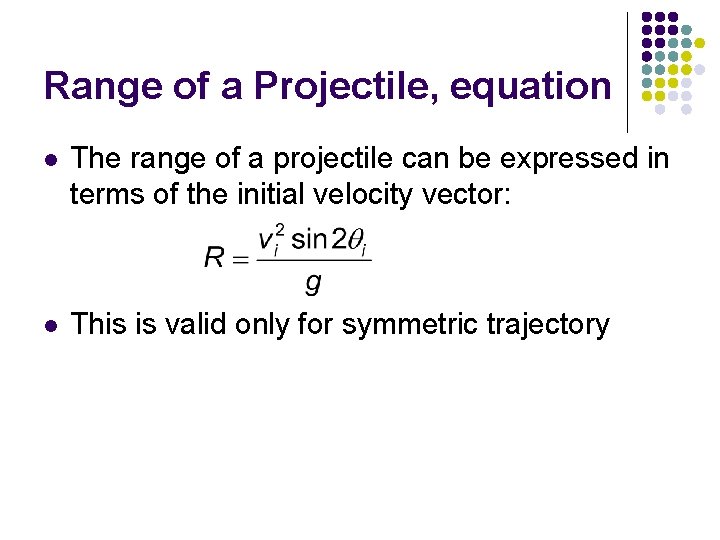 Range of a Projectile, equation

- The range of a projectile can be expressed in terms of the initial velocity vector:

$R = \frac{v_i^2 \sin 2\theta_i}{g}$

- This is valid only for symmetric trajectory